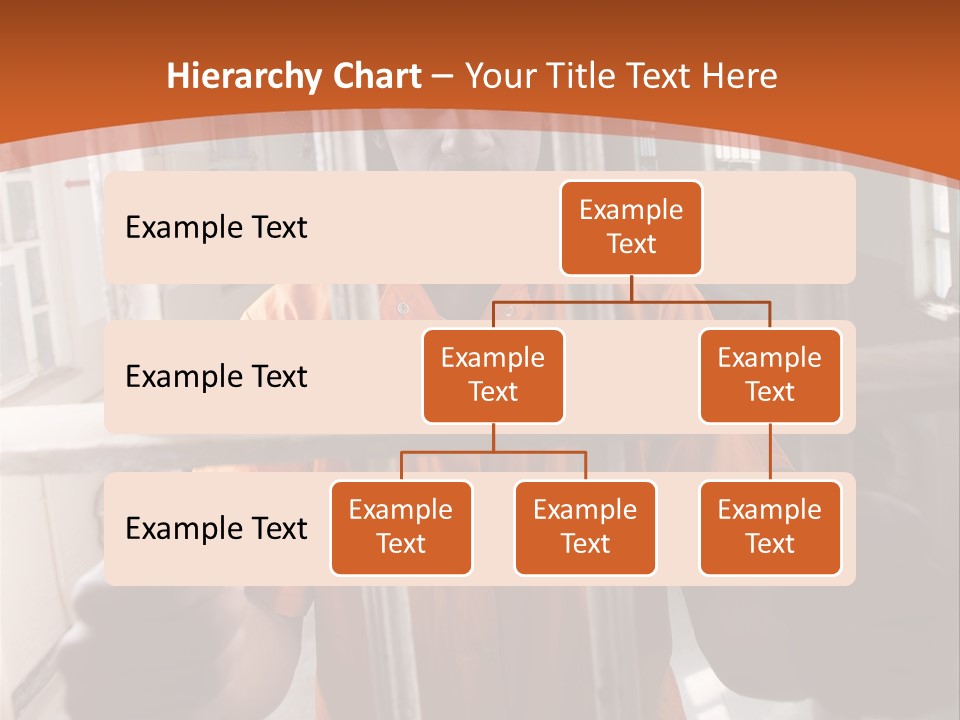 Hierarchy Chart – Your Title Text Here

Example Text

Example Text

Example Text

Example Text

Example Text

Example Text

Example Text

Example Text

Example Text